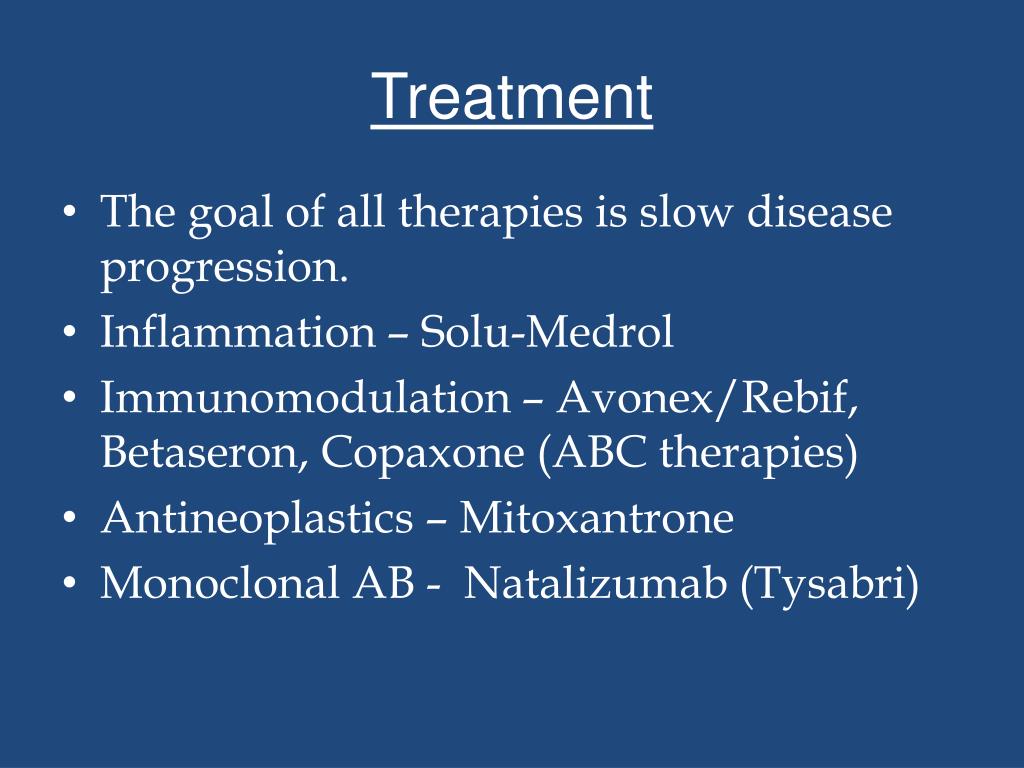 Treatment

• The goal of all therapies is slow disease progression.
• Inflammation – Solu-Medrol
• Immunomodulation – Avonex/Rebif, Betaseron, Copaxone (ABC therapies)
• Antineoplastics – Mitoxantrone
• Monoclonal AB - Natalizumab (Tysabri)